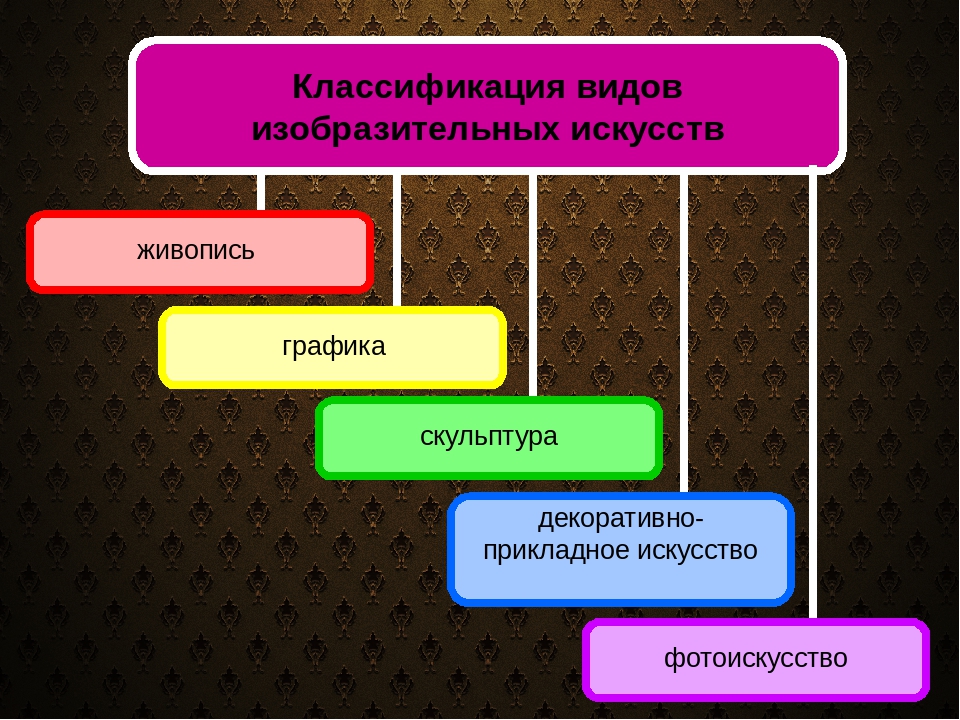 Классификация видов изобразительных искусств

живопись

графика

скульптура

декоративно-прикладное искусство

фотоискусство